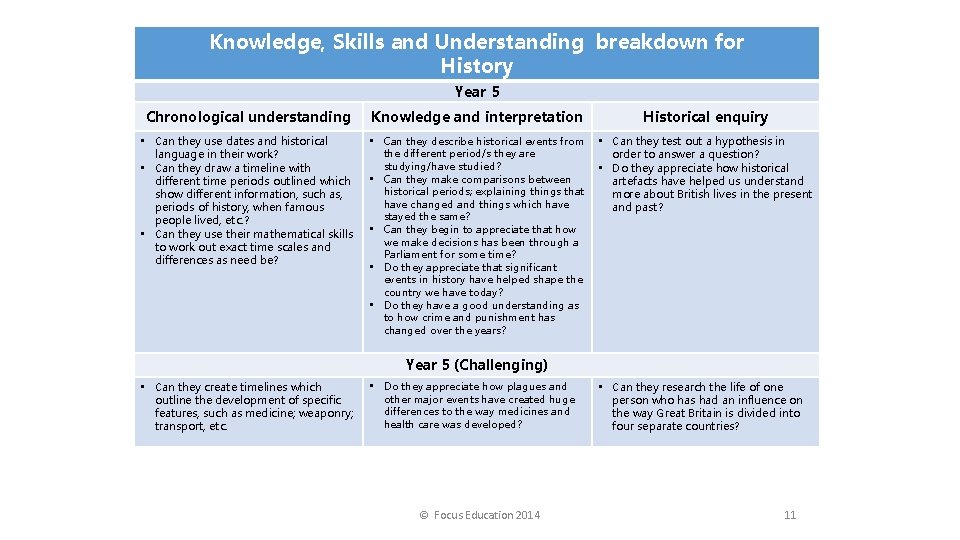 Knowledge, Skills and Understanding breakdown for History

Year 5

| Chronological understanding | Knowledge and interpretation | Historical enquiry |
|---|---|---|
| • Can they use dates and historical language in their work? • Can they draw a timeline with different time periods outlined which show different information, such as, periods of history, when famous people lived, etc.? • Can they use their mathematical skills to work out exact time scales and differences as need be? | • Can they describe historical events from the different period/s they are studying/have studied? • Can they make comparisons between historical periods; explaining things that have changed and things which have stayed the same? • Can they begin to appreciate that how we make decisions has been through a Parliament for some time? • Do they appreciate that significant events in history have helped shape the country we have today? • Do they have a good understanding as to how crime and punishment has changed over the years? | • Can they test out a hypothesis in order to answer a question? • Do they appreciate how historical artefacts have helped us understand more about British lives in the present and past? |

Year 5 (Challenging)

| | | |
|---|---|---|
| • Can they create timelines which outline the development of specific features, such as medicine; weaponry; transport, etc. | • Do they appreciate how plagues and other major events have created huge differences to the way medicines and health care was developed? | • Can they research the life of one person who has had an influence on the way Great Britain is divided into four separate countries? |

© Focus Education 2014

11